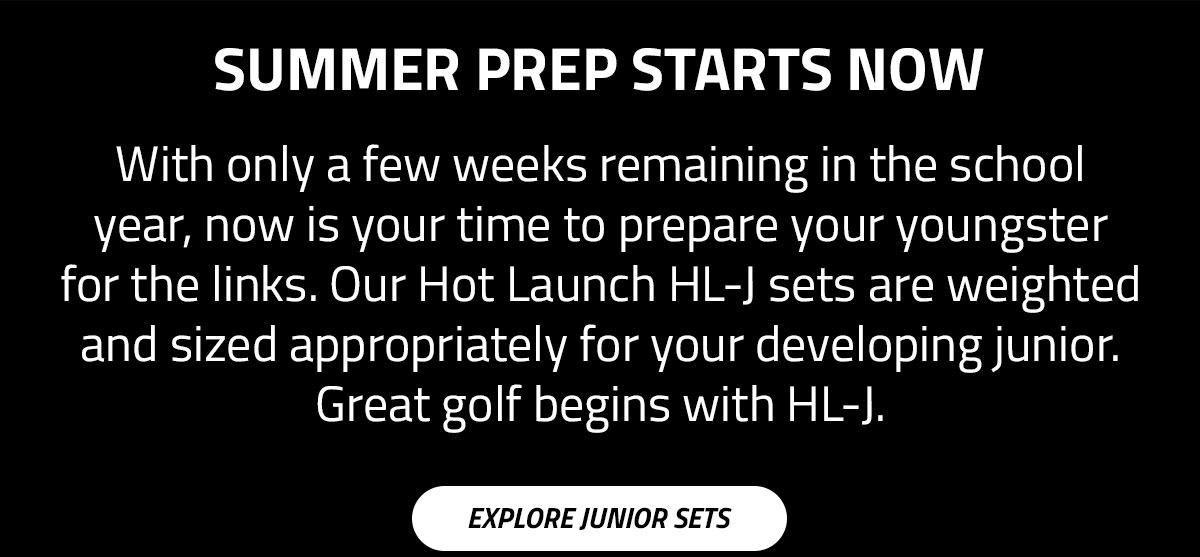 SUMMER PREP STARTS NOW

With only a few weeks remaining in the school year, now is your time to prepare your youngster for the links. Our Hot Launch HL-J sets are weighted and sized appropriately for your developing junior. Great golf begins with HL-J.

EXPLORE JUNIOR SETS